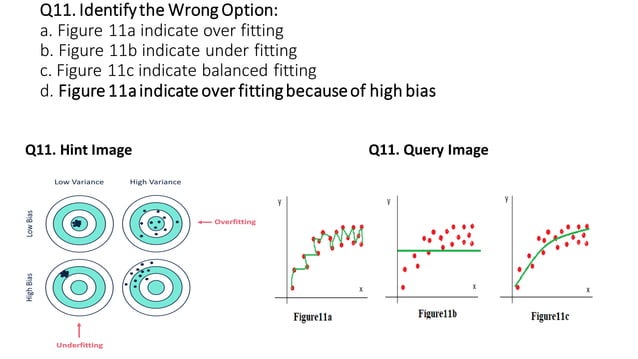 Q11. Identify the Wrong Option:
a. Figure 11a indicate over fitting
b. Figure 11b indicate under fitting
c. Figure 11c indicate balanced fitting
d. Figure 11a indicate over fitting because of high bias

Q11. Hint Image

Low Variance
High Variance
Low Bias
High Bias
Overfitting
Underfitting

Q11. Query Image

Y
X
Figure11a

Y
X
Figure11b

Y
X
Figure11c